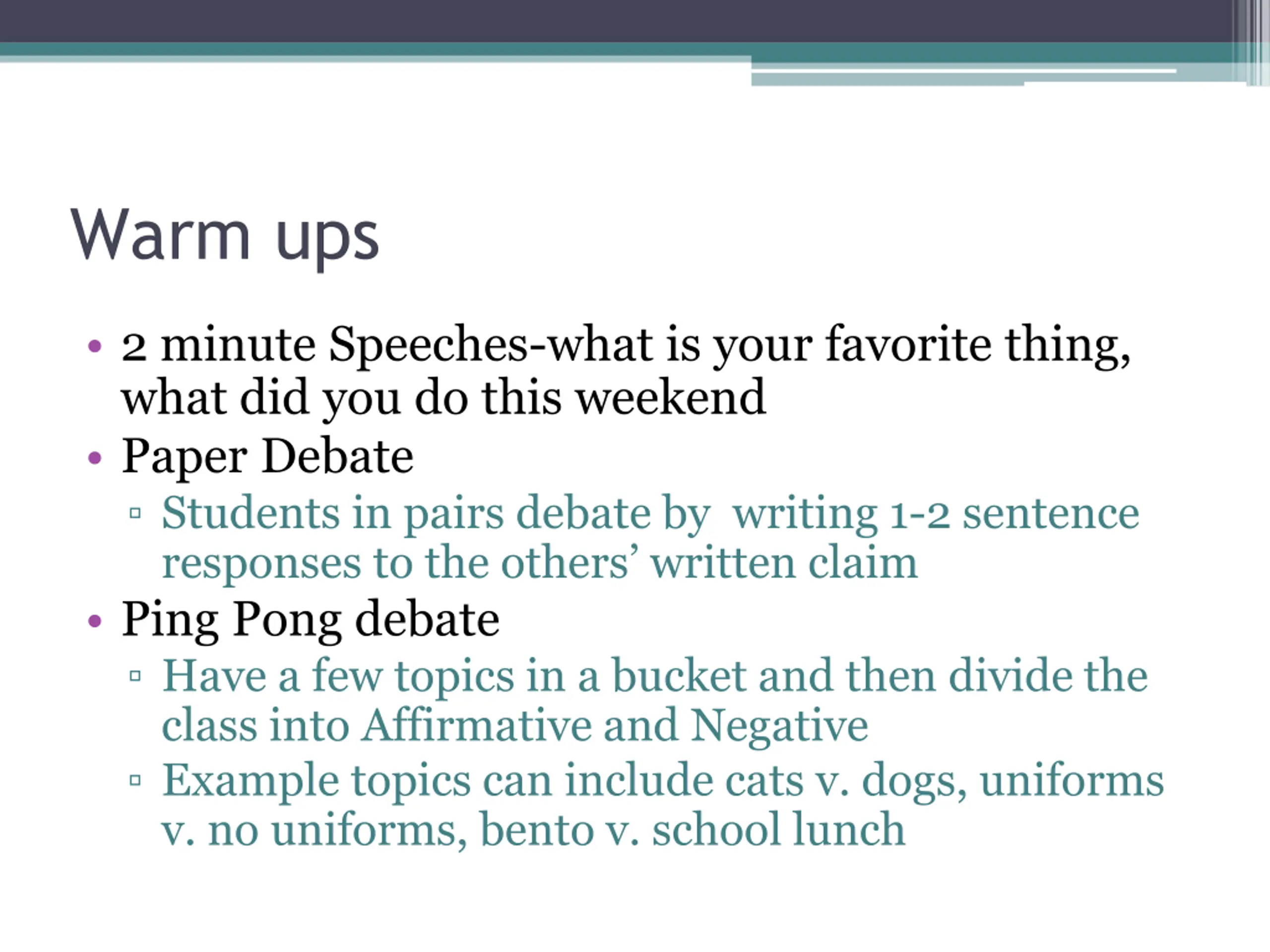 Warm ups

• 2 minute Speeches-what is your favorite thing, what did you do this weekend
• Paper Debate
▫ Students in pairs debate by  writing 1-2 sentence responses to the others' written claim
• Ping Pong debate
▫ Have a few topics in a bucket and then divide the class into Affirmative and Negative
▫ Example topics can include cats v. dogs, uniforms v. no uniforms, bento v. school lunch